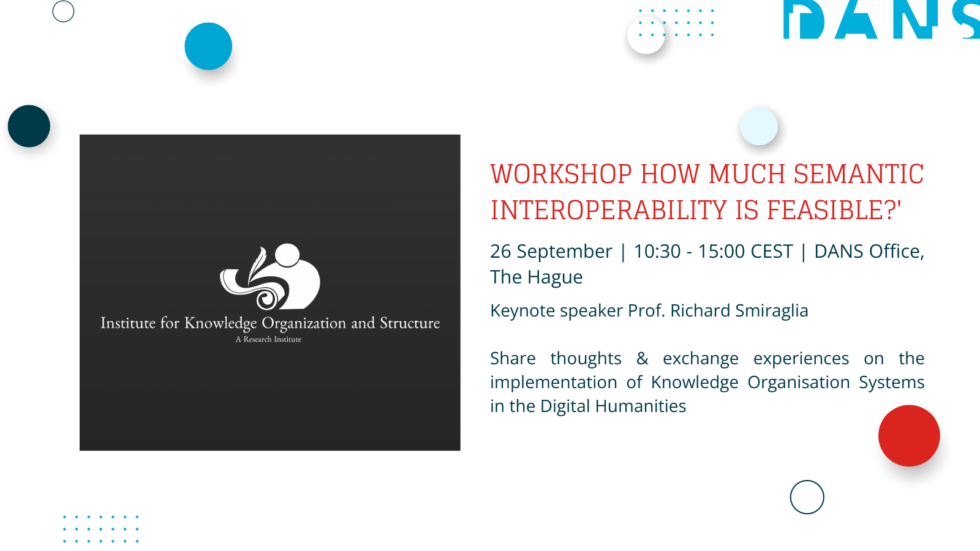 DANS

Institute for Knowledge Organization and Structure
A Research Institute

WORKSHOP HOW MUCH SEMANTIC INTEROPERABILITY IS FEASIBLE?'

26 September | 10:30 - 15:00 CEST | DANS Office, The Hague

Keynote speaker Prof. Richard Smiraglia

Share thoughts & exchange experiences on the implementation of Knowledge Organisation Systems in the Digital Humanities